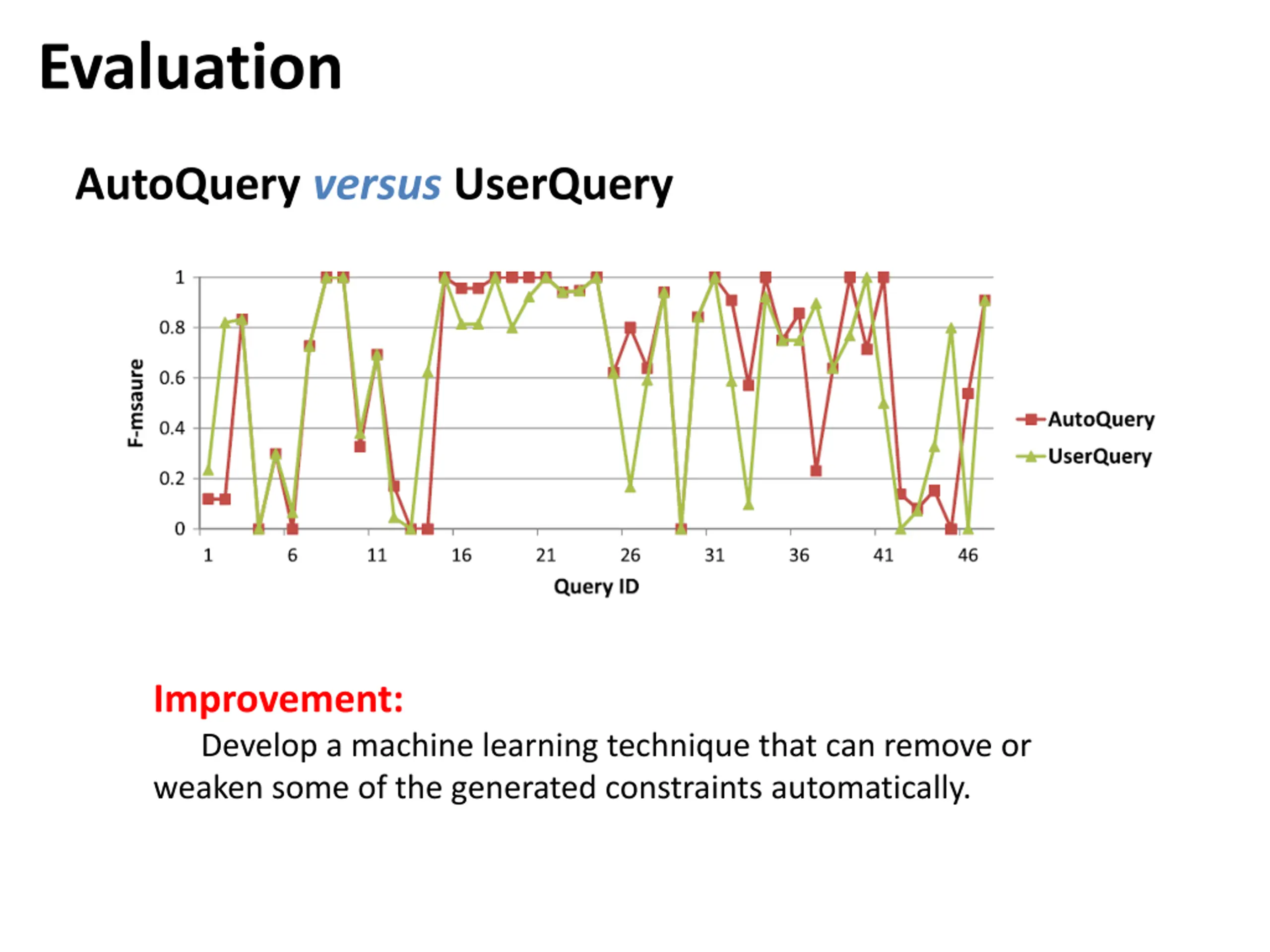 Evaluation

AutoQuery versus UserQuery

F-msaure

1
0.8
0.6
0.4
0.2
0

1 6 11 16 21 26 31 36 41 46

Query ID

AutoQuery
UserQuery

Improvement:

Develop a machine learning technique that can remove or weaken some of the generated constraints automatically.